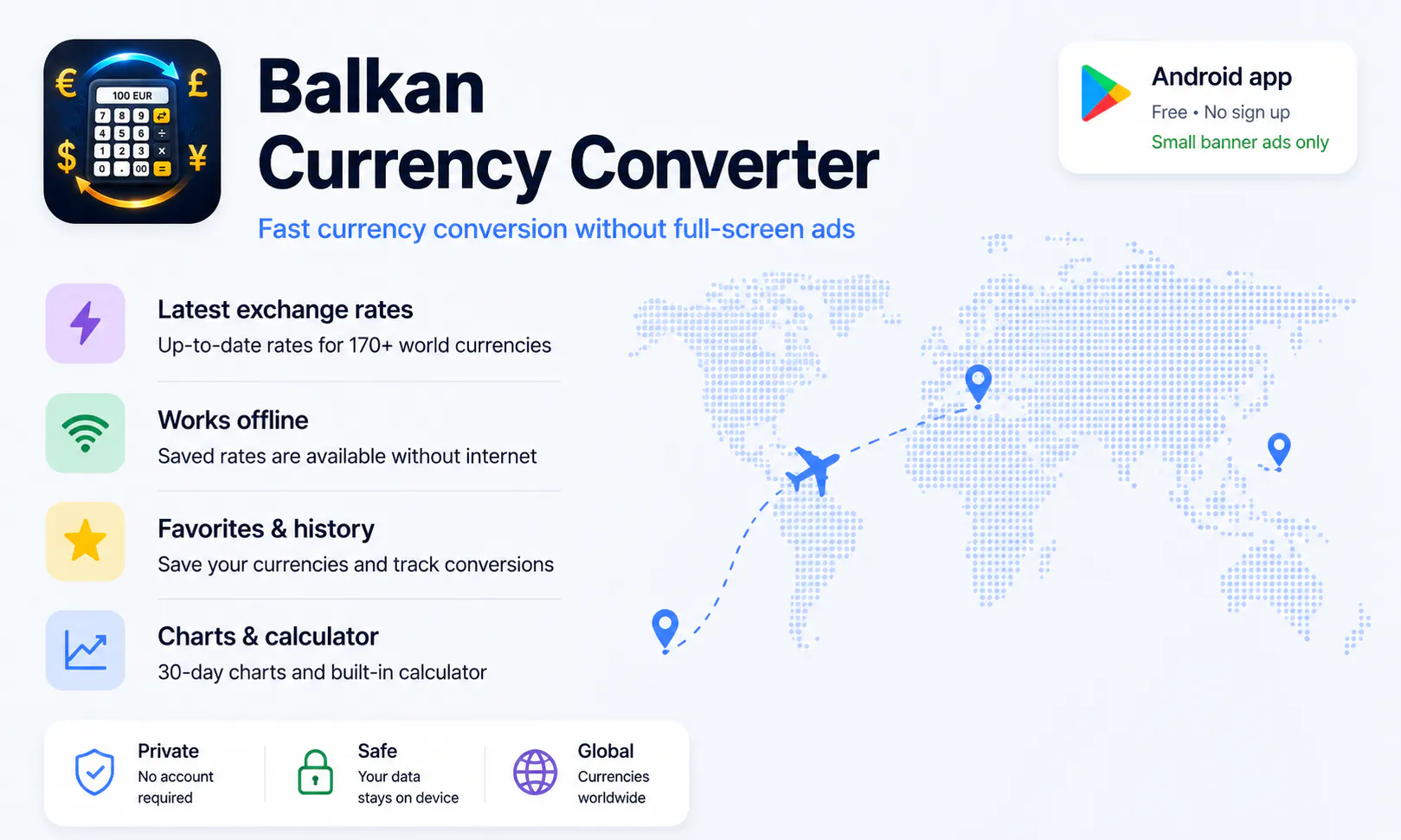 € £ $ ¥
100 EUR
7 8 9
4 5 6 ÷
1 2 3 ×
0 . 00 =

Balkan Currency Converter

Fast currency conversion without full-screen ads

Android app
Free • No sign up
Small banner ads only

Latest exchange rates
Up-to-date rates for 170+ world currencies

Works offline
Saved rates are available without internet

Favorites & history
Save your currencies and track conversions

Charts & calculator
30-day charts and built-in calculator

Private
No account required

Safe
Your data stays on device

Global
Currencies worldwide